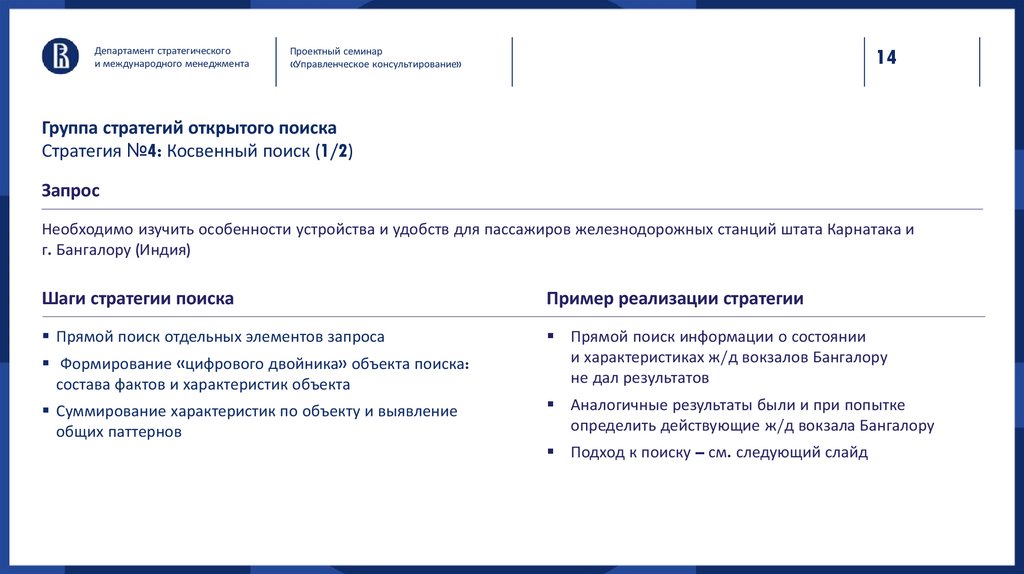 Департамент стратегического и международного менеджмента

Проектный семинар «Управленческое консультирование»

14

Группа стратегий открытого поиска
Стратегия №4: Косвенный поиск (1/2)

Запрос

Необходимо изучить особенности устройства и удобств для пассажиров железнодорожных станций штата Карнатака и г. Бангалору (Индия)

Шаги стратегии поиска

▪ Прямой поиск отдельных элементов запроса
▪ Формирование «цифрового двойника» объекта поиска: состава фактов и характеристик объекта
▪ Суммирование характеристик по объекту и выявление общих паттернов

Пример реализации стратегии

▪ Прямой поиск информации о состоянии и характеристиках ж/д вокзалов Бангалору не дал результатов
▪ Аналогичные результаты были и при попытке определить действующие ж/д вокзала Бангалору
▪ Подход к поиску – см. следующий слайд